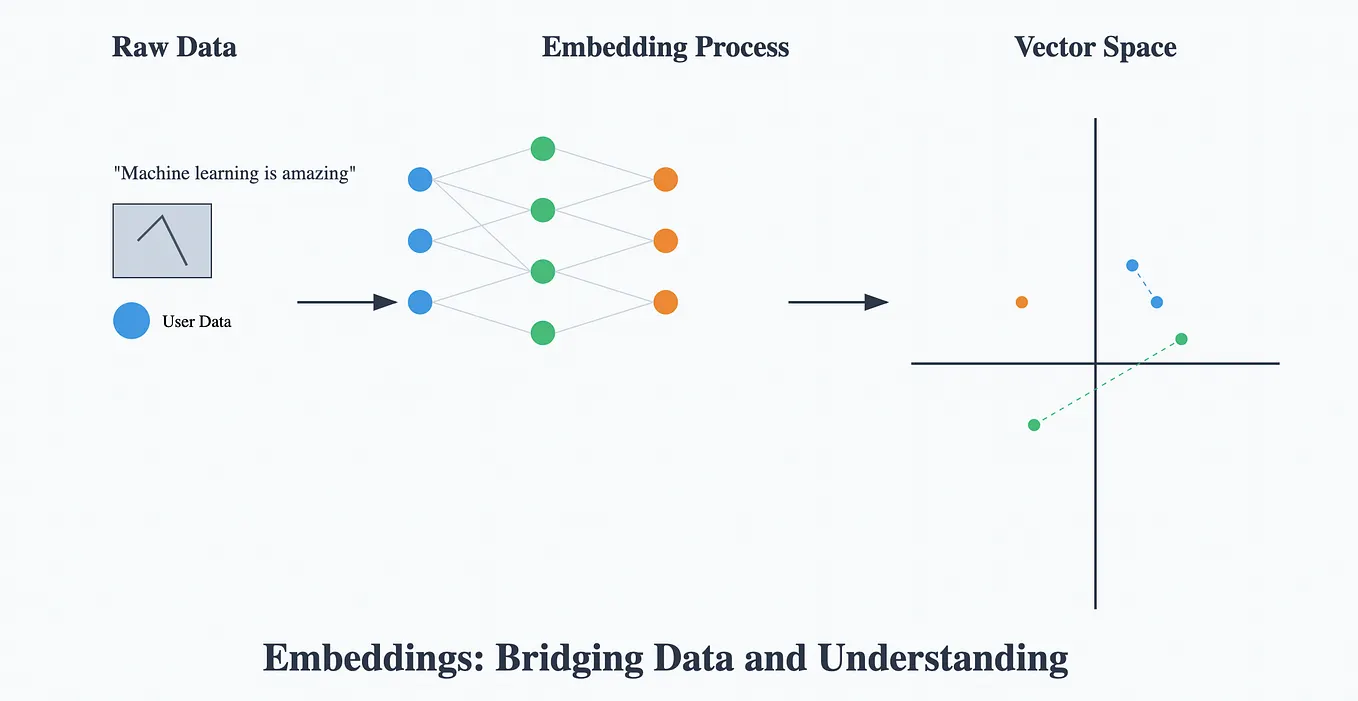 Raw Data

Embedding Process

Vector Space

"Machine learning is amazing"

User Data

Embeddings: Bridging Data and Understanding